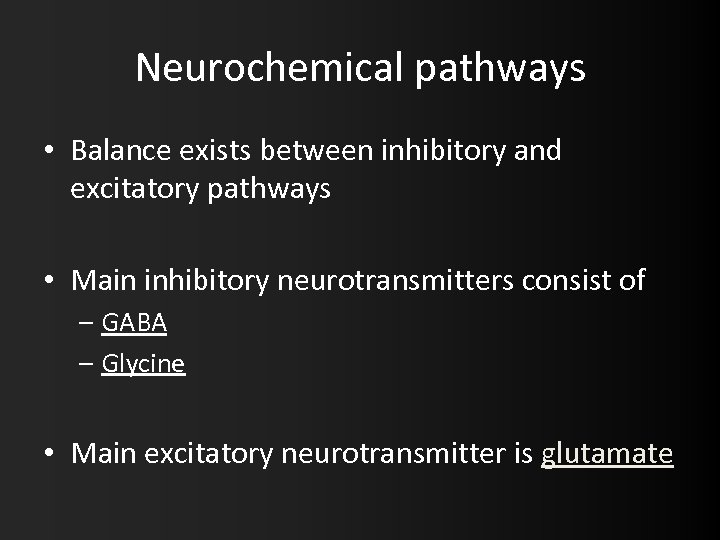 Neurochemical pathways

• Balance exists between inhibitory and excitatory pathways

• Main inhibitory neurotransmitters consist of
– GABA
– Glycine

• Main excitatory neurotransmitter is glutamate